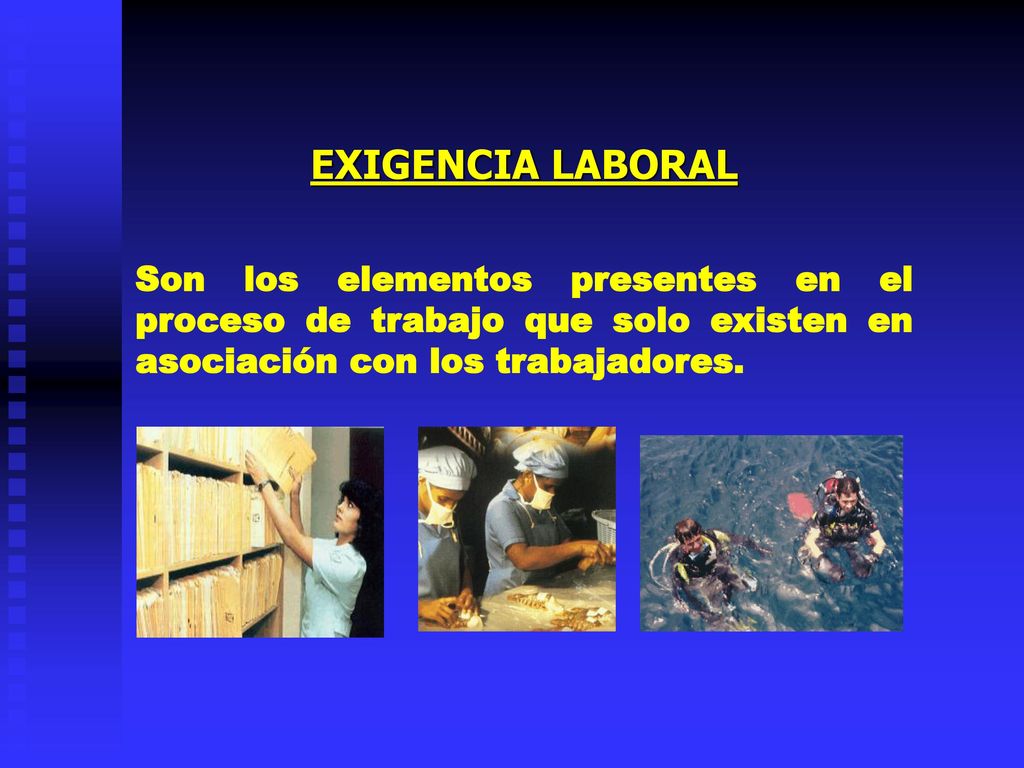 EXIGENCIA LABORAL

Son los elementos presentes en el proceso de trabajo que solo existen en asociación con los trabajadores.